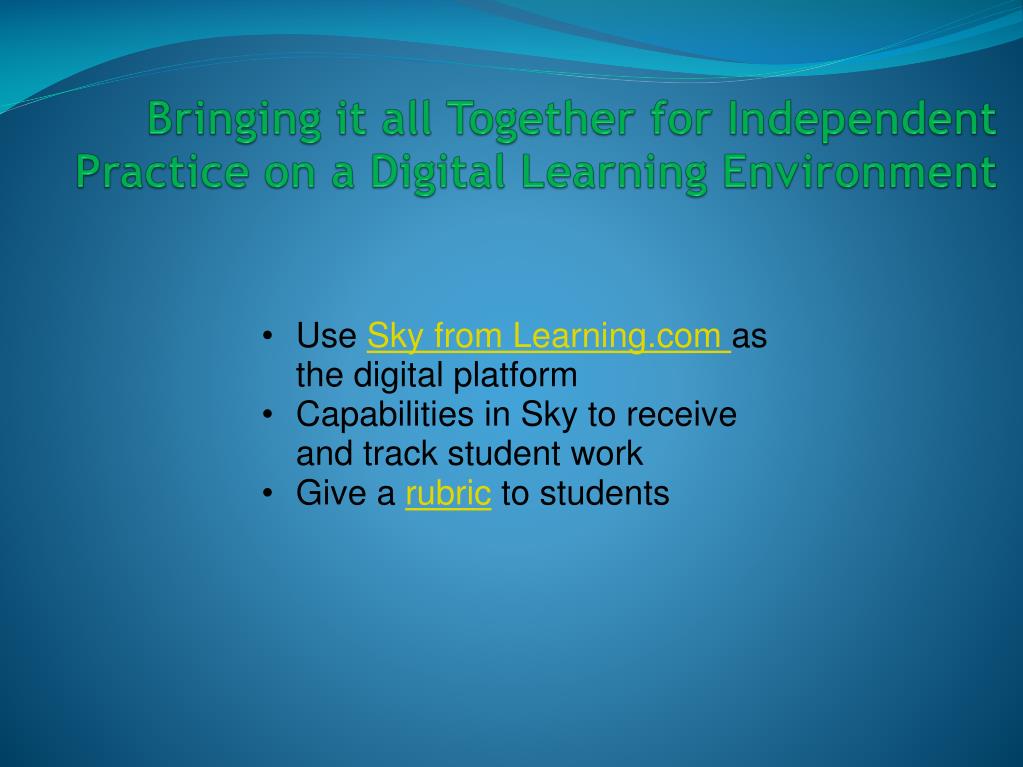 Bringing it all Together for Independent Practice on a Digital Learning Environment

• Use Sky from Learning.com as the digital platform
• Capabilities in Sky to receive and track student work
• Give a rubric to students